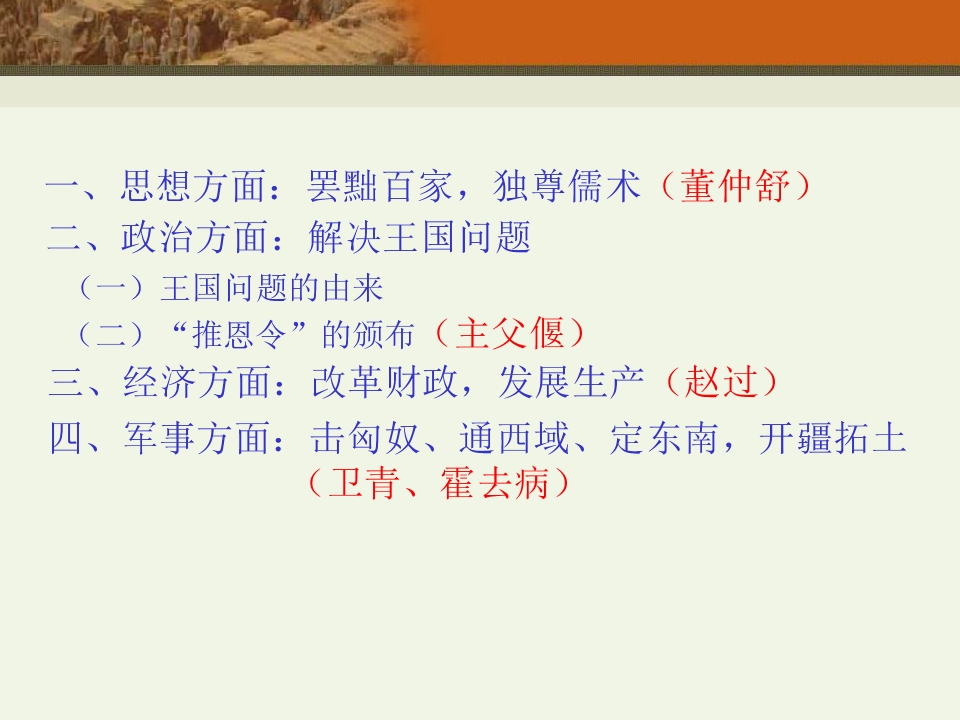 一、思想方面：罢黜百家，独尊儒术（董仲舒）
二、政治方面：解决王国问题
（一）王国问题的由来
（二）“推恩令”的颁布（主父偃）
三、经济方面：改革财政，发展生产（赵过）
四、军事方面：击匈奴、通西域、定东南，开疆拓土（卫青、霍去病）